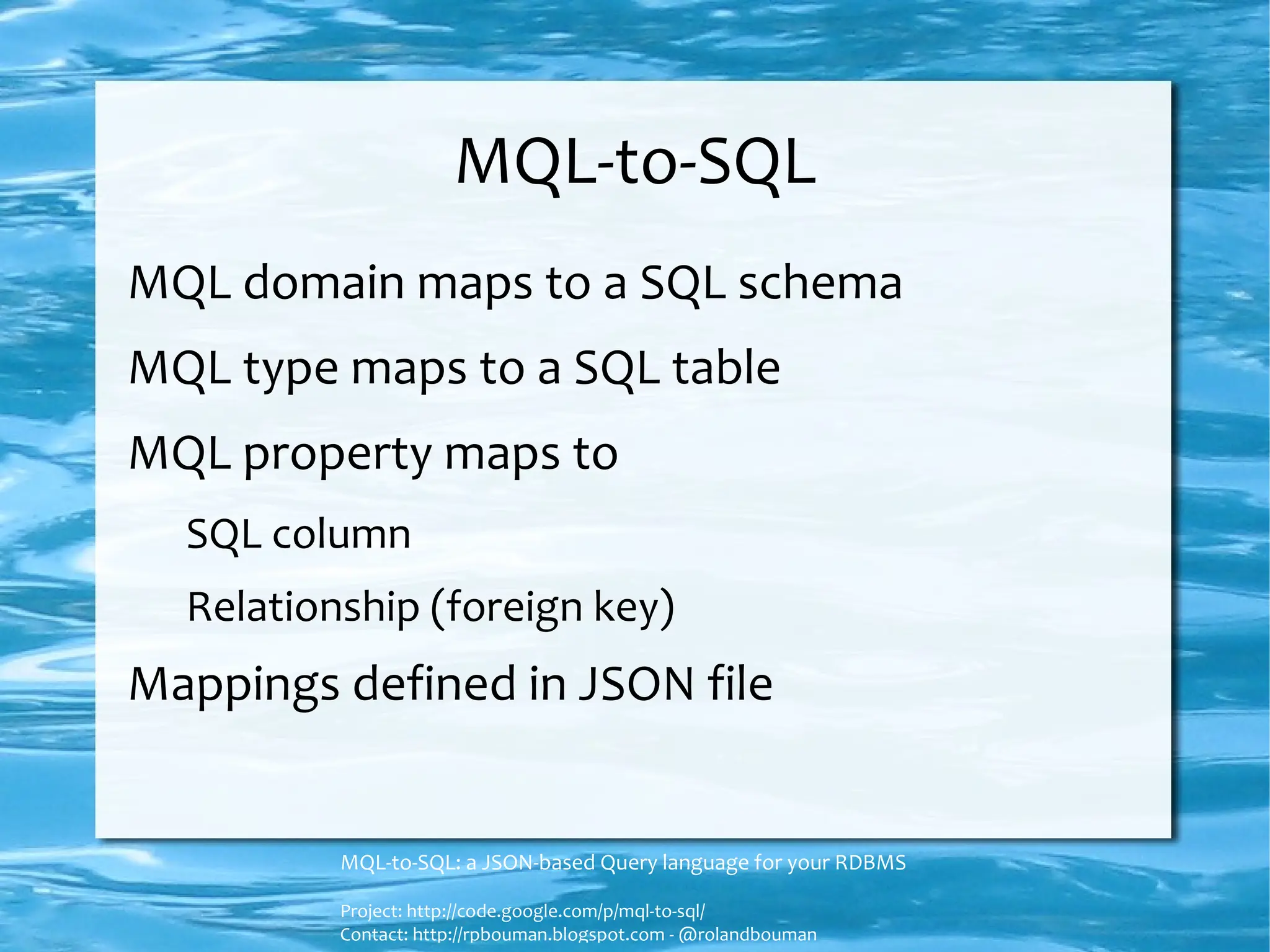 MQL-to-SQL

MQL domain maps to a SQL schema

MQL type maps to a SQL table

MQL property maps to

SQL column

Relationship (foreign key)

Mappings defined in JSON file

MQL-to-SQL: a JSON-based Query language for your RDBMS

Project: http://code.google.com/p/mql-to-sql/
Contact: http://rpbouman.blogspot.com - @rolandbouman